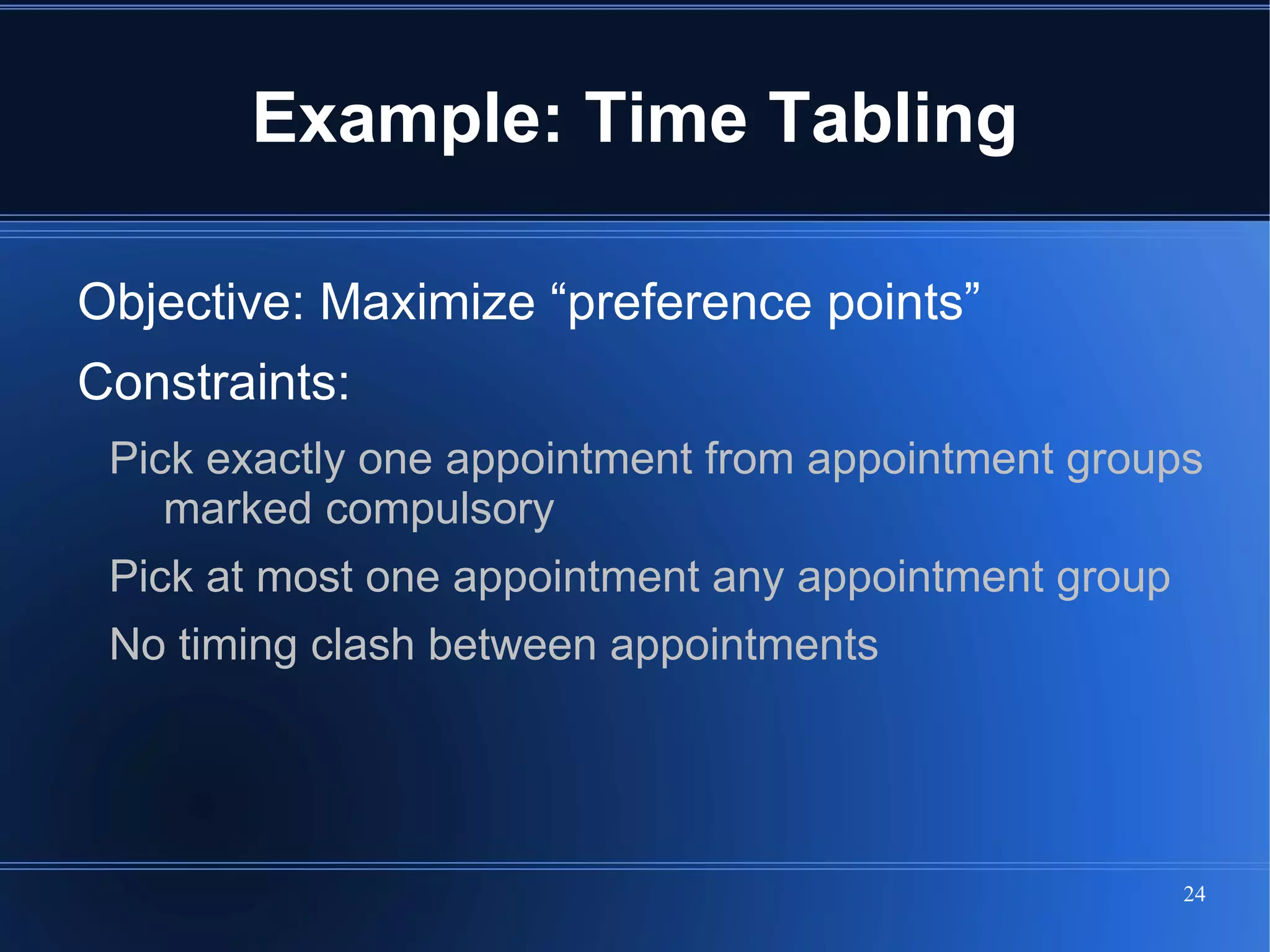 Example: Time Tabling

Objective: Maximize “preference points”

Constraints:

Pick exactly one appointment from appointment groups marked compulsory

Pick at most one appointment any appointment group

No timing clash between appointments

24